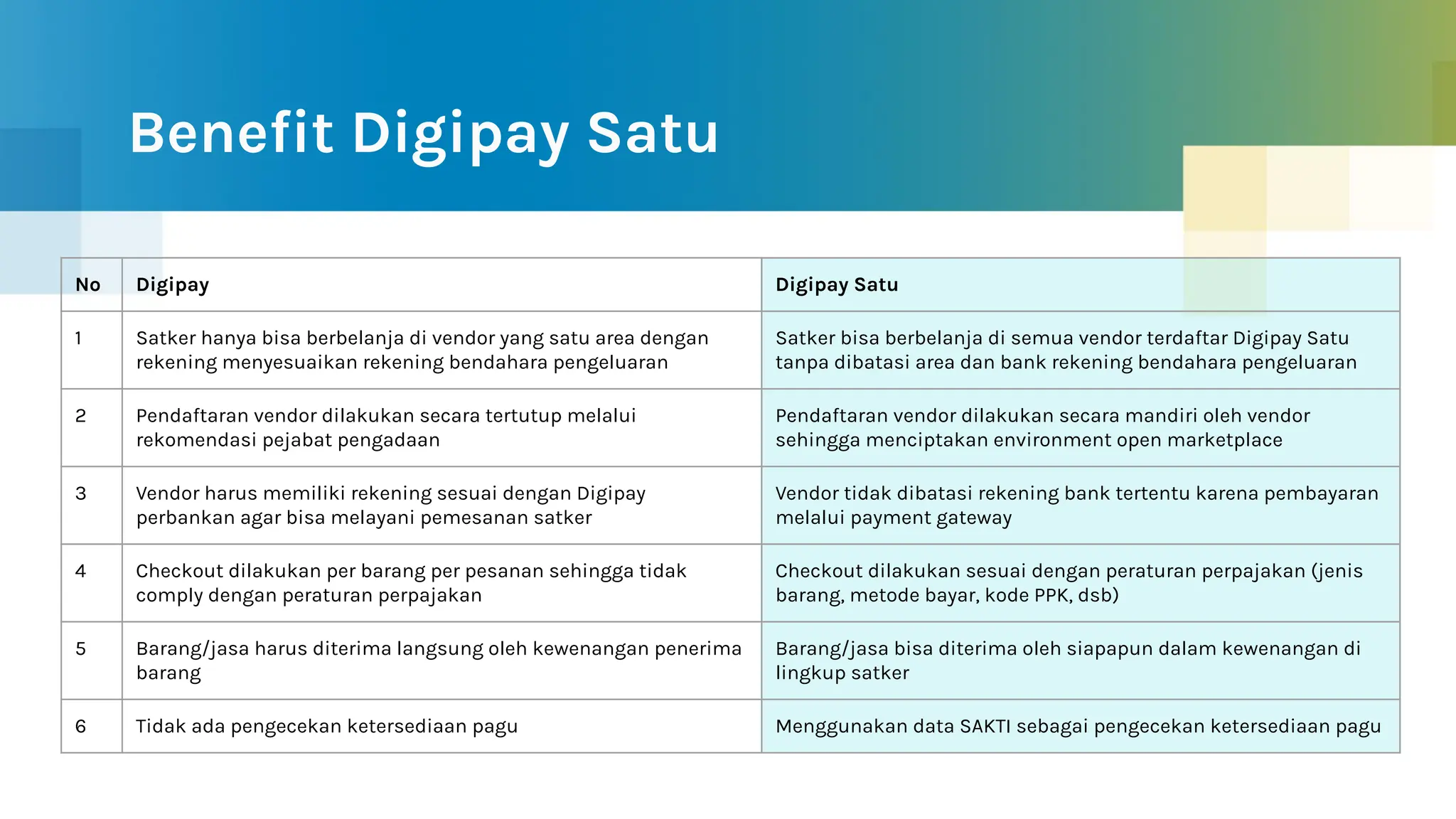 Benefit Digipay Satu

| No | Digipay | Digipay Satu |
|---|---|---|
| 1 | Satker hanya bisa berbelanja di vendor yang satu area dengan rekening menyesuaikan rekening bendahara pengeluaran | Satker bisa berbelanja di semua vendor terdaftar Digipay Satu tanpa dibatasi area dan bank rekening bendahara pengeluaran |
| 2 | Pendaftaran vendor dilakukan secara tertutup melalui rekomendasi pejabat pengadaan | Pendaftaran vendor dilakukan secara mandiri oleh vendor sehingga menciptakan environment open marketplace |
| 3 | Vendor harus memiliki rekening sesuai dengan Digipay perbankan agar bisa melayani pemesanan satker | Vendor tidak dibatasi rekening bank tertentu karena pembayaran melalui payment gateway |
| 4 | Checkout dilakukan per barang per pesanan sehingga tidak comply dengan peraturan perpajakan | Checkout dilakukan sesuai dengan peraturan perpajakan (jenis barang, metode bayar, kode PPK, dsb) |
| 5 | Barang/jasa harus diterima langsung oleh kewenangan penerima barang | Barang/jasa bisa diterima oleh siapapun dalam kewenangan di lingkup satker |
| 6 | Tidak ada pengecekan ketersediaan pagu | Menggunakan data SAKTI sebagai pengecekan ketersediaan pagu |